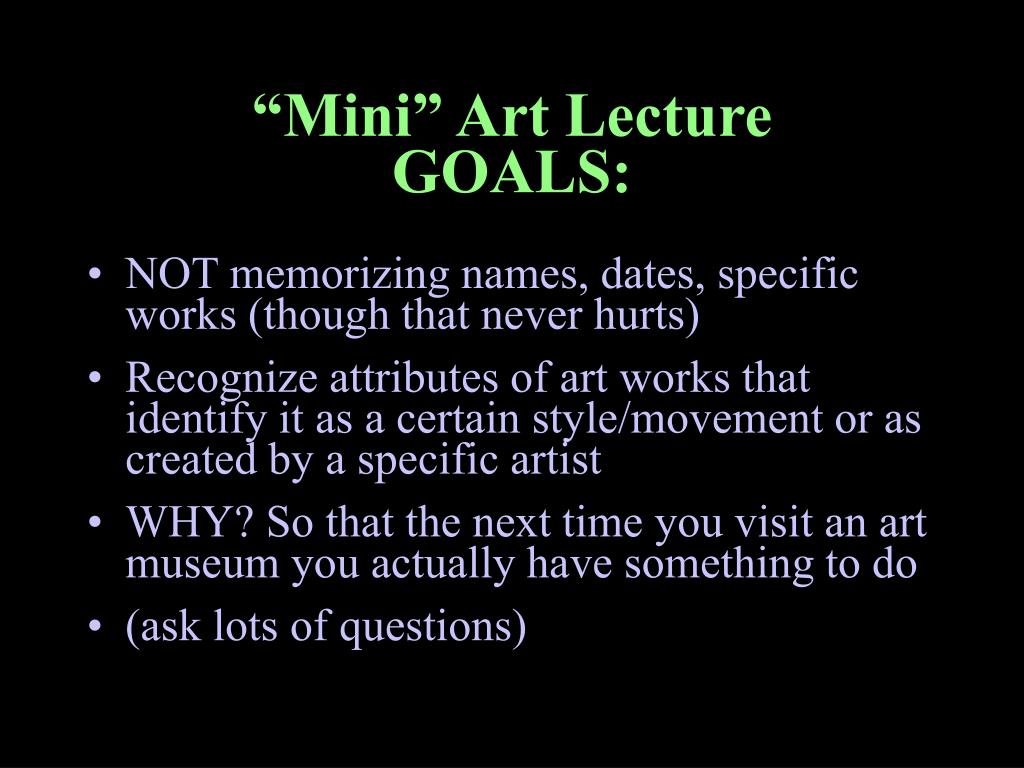 “Mini” Art Lecture
GOALS:

• NOT memorizing names, dates, specific works (though that never hurts)
• Recognize attributes of art works that identify it as a certain style/movement or as created by a specific artist
• WHY? So that the next time you visit an art museum you actually have something to do
• (ask lots of questions)